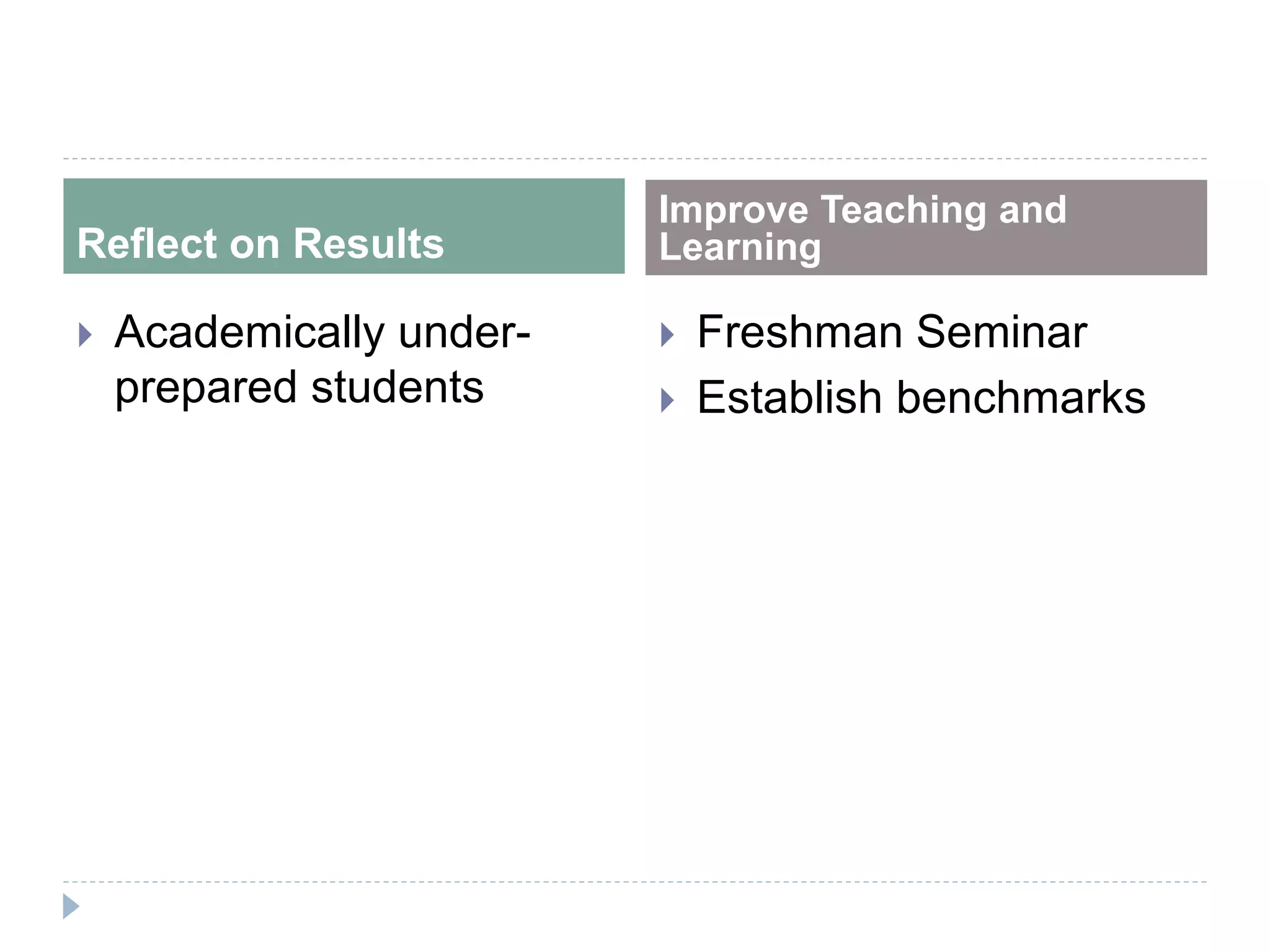 Reflect on Results

Academically under-prepared students

Improve Teaching and Learning

Freshman Seminar

Establish benchmarks